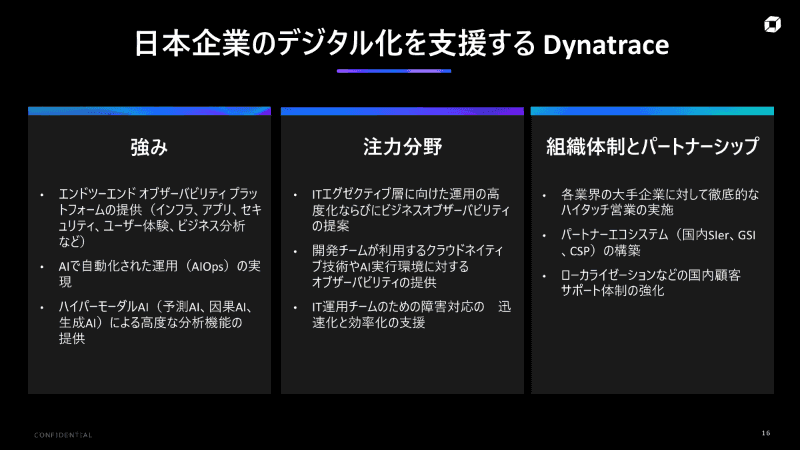 日本企業のデジタル化を支援する Dynatrace

強み

• エンドツーエンド オブザーバビリティ プラットフォームの提供（インフラ、アプリ、セキュリティ、ユーザー体験、ビジネス分析など）

• AIで自動化された運用（AIOps）の実現

• ハイパーモーダルAI（予測AI、因果AI、生成AI）による高度な分析機能の提供

注力分野

• ITエグゼクティブ層に向けた運用の高度化ならびにビジネスオブザーバビリティの提案

• 開発チームが利用するクラウドネイティブ技術やAI実行環境に対するオブザーバビリティの提供

• IT運用チームのための障害対応の　迅速化と効率化の支援

組織体制とパートナーシップ

• 各業界の大手企業に対して徹底的なハイタッチ営業の実施

• パートナーエコシステム（国内SIer、GSI、CSP）の構築

• ローカライゼーションなどの国内顧客サポート体制の強化

CONFIDENTIAL

16